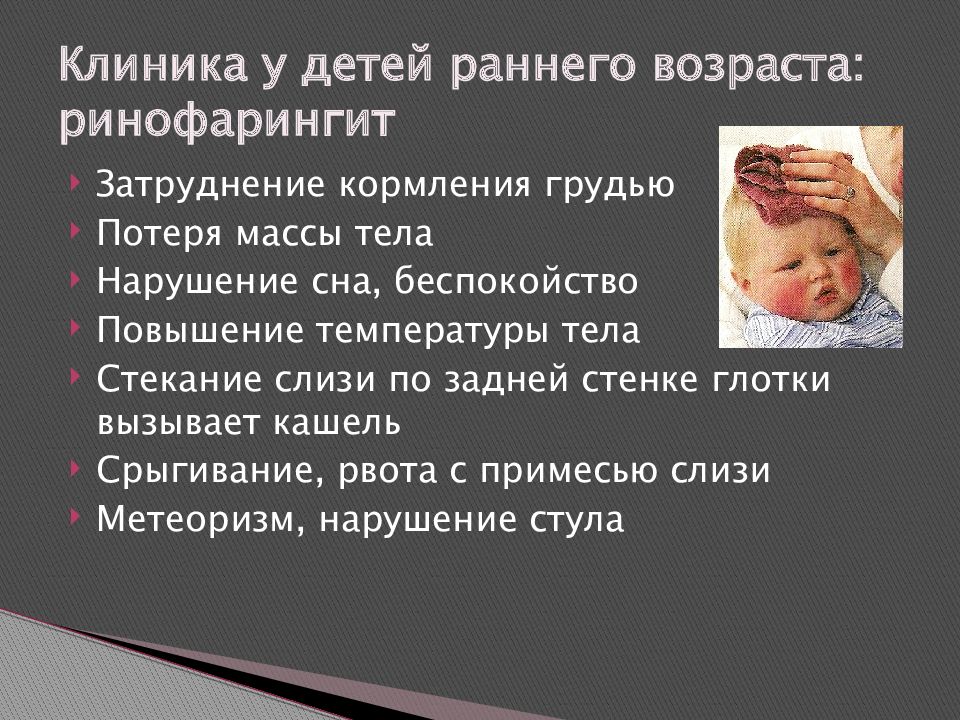 Клиника у детей раннего возраста: ринофарингит

Затруднение кормления грудью
Потеря массы тела
Нарушение сна, беспокойство
Повышение температуры тела
Стекание слизи по задней стенке глотки вызывает кашель
Срыгивание, рвота с примесью слизи
Метеоризм, нарушение стула